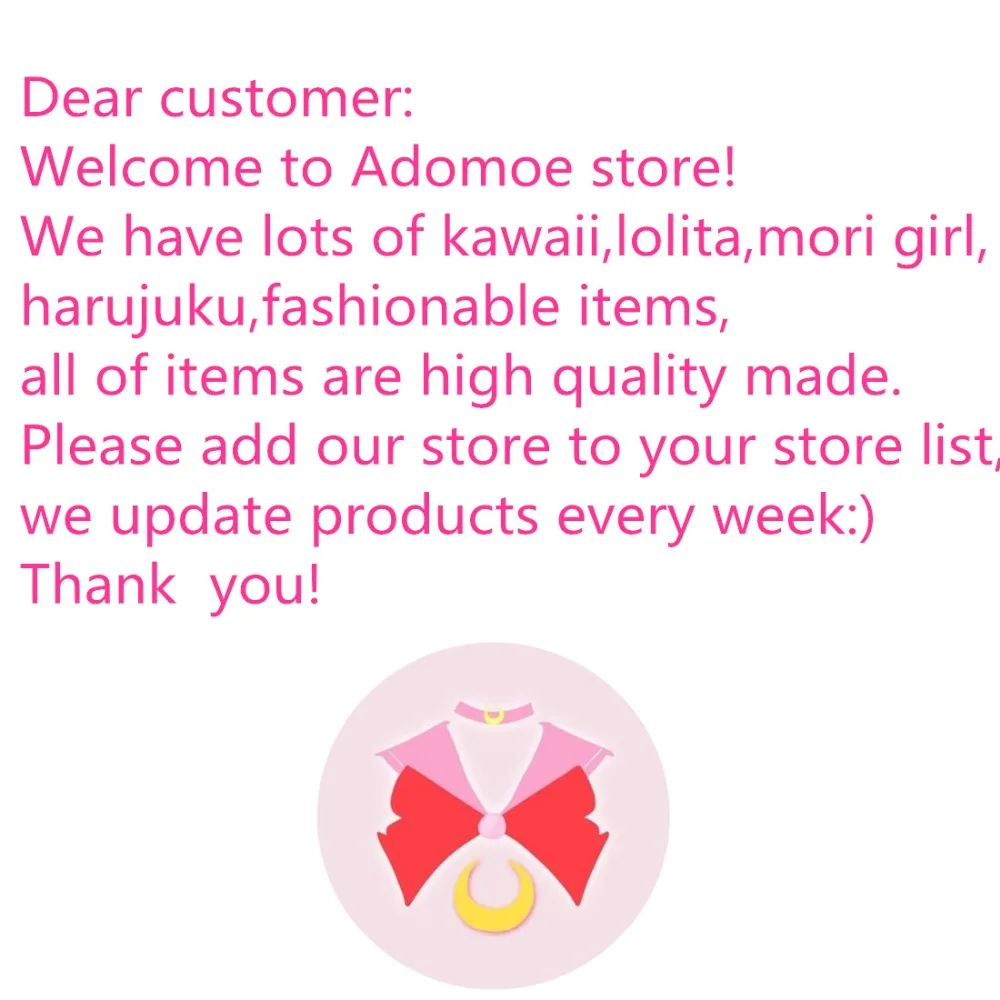 Dear customer:
Welcome to Adomoe store!
We have lots of kawaii,lolita,mori girl, harujuku,fashionable items,
all of items are high quality made.
Please add our store to your store list, we update products every week:)
Thank you!